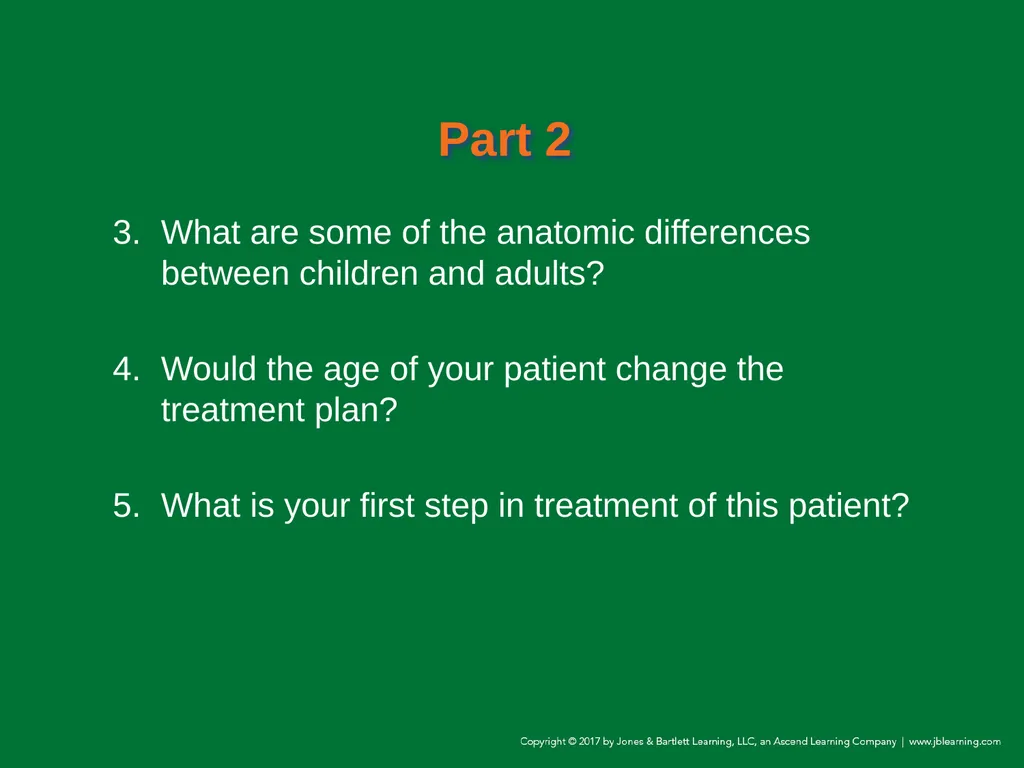 Part 2

3. What are some of the anatomic differences between children and adults?

4. Would the age of your patient change the treatment plan?

5. What is your first step in treatment of this patient?

Copyright © 2017 by Jones & Bartlett Learning, LLC, an Ascend Learning Company | www.jblearning.com